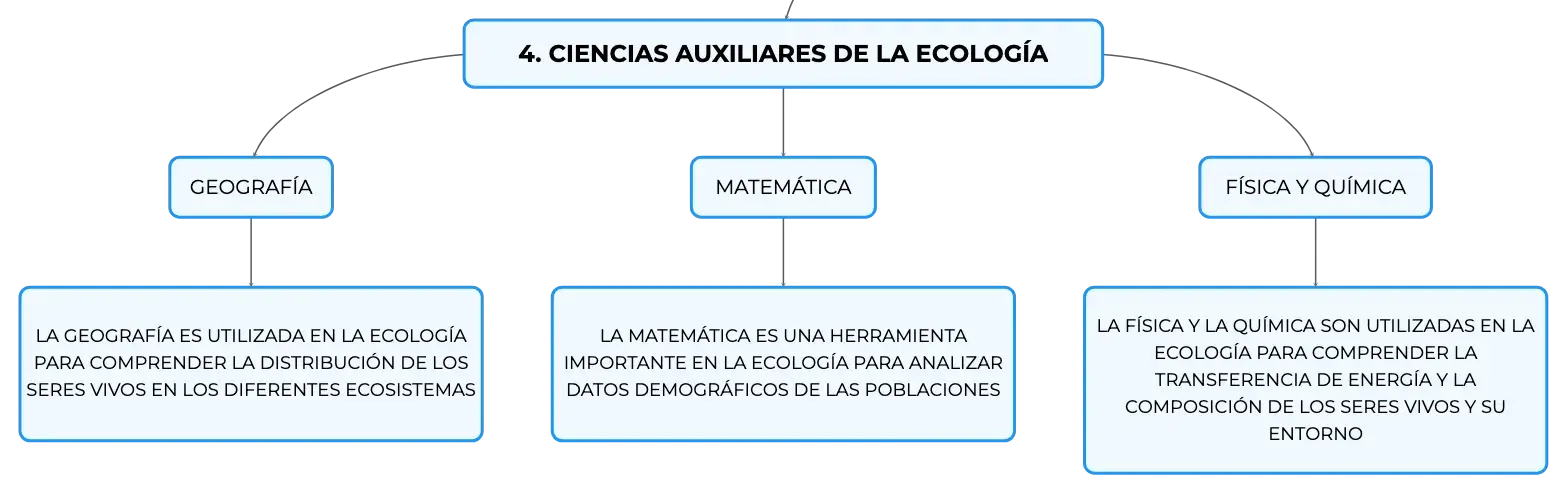 4. CIENCIAS AUXILIARES DE LA ECOLOGÍA

GEOGRAFÍA

LA GEOGRAFÍA ES UTILIZADA EN LA ECOLOGÍA PARA COMPRENDER LA DISTRIBUCIÓN DE LOS SERES VIVOS EN LOS DIFERENTES ECOSISTEMAS

MATEMÁTICA

LA MATEMÁTICA ES UNA HERRAMIENTA IMPORTANTE EN LA ECOLOGÍA PARA ANALIZAR DATOS DEMOGRÁFICOS DE LAS POBLACIONES

FÍSICA Y QUÍMICA

LA FÍSICA Y LA QUÍMICA SON UTILIZADAS EN LA ECOLOGÍA PARA COMPRENDER LA TRANSFERENCIA DE ENERGÍA Y LA COMPOSICIÓN DE LOS SERES VIVOS Y SU ENTORNO